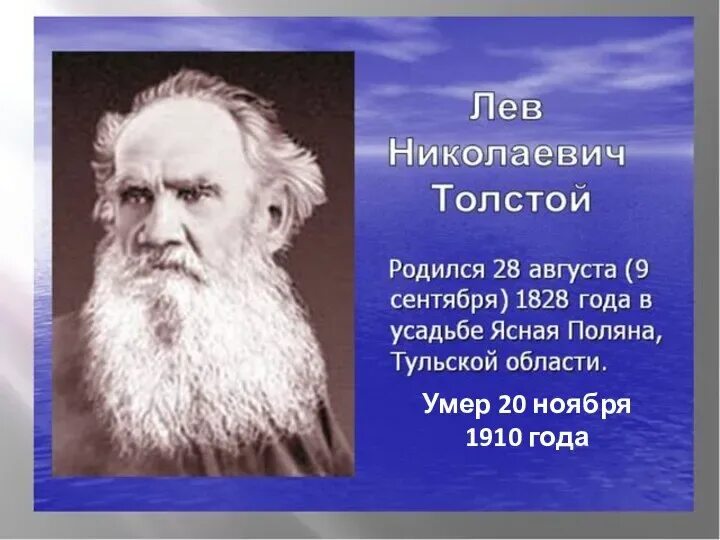 Лев Николаевич Толстой

Родился 28 августа (9 сентября) 1828 года в усадьбе Ясная Поляна, Тульской области.

Умер 20 ноября 1910 года